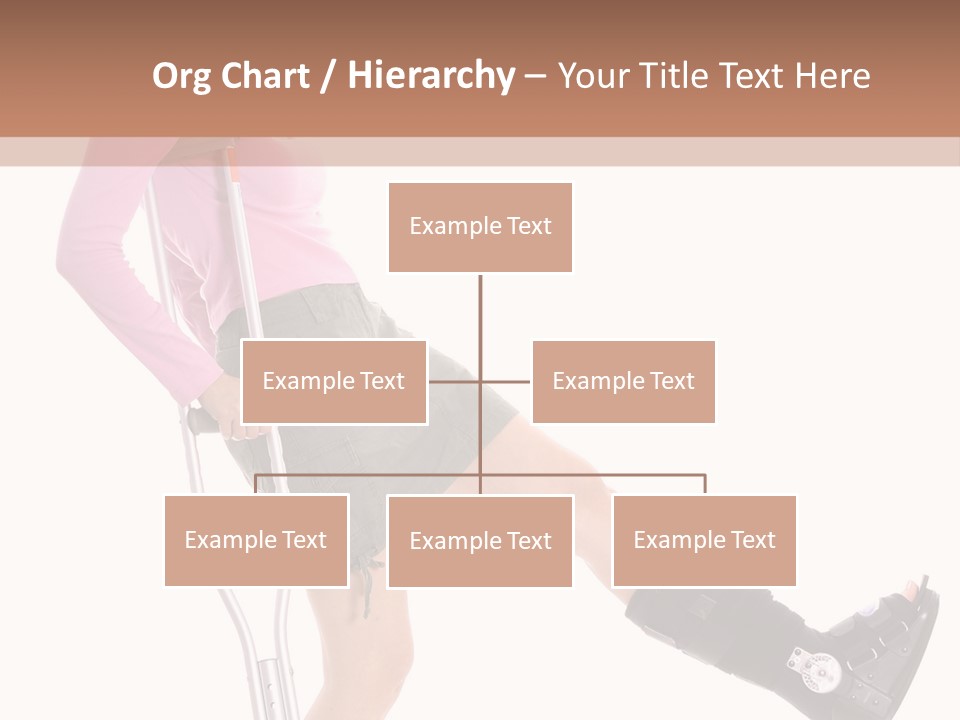 Org Chart / Hierarchy – Your Title Text Here

Example Text

Example Text

Example Text

Example Text

Example Text

Example Text